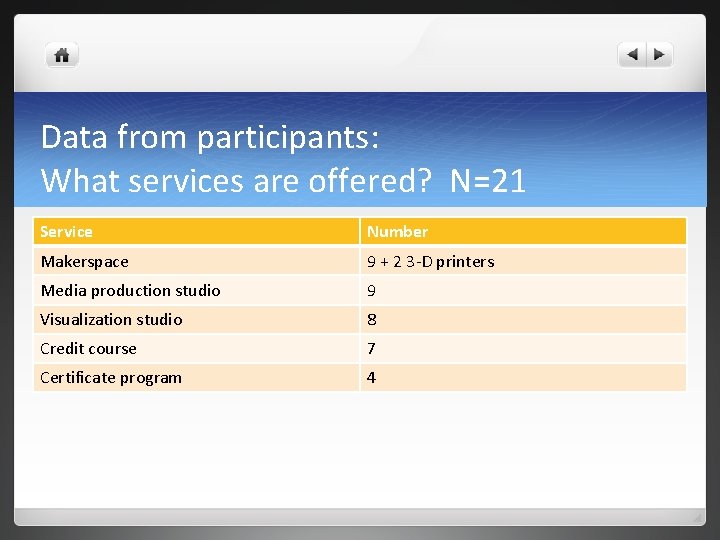 Data from participants:
What services are offered? N=21

| Service | Number |
|---|---|
| Makerspace | 9 + 2 3-D printers |
| Media production studio | 9 |
| Visualization studio | 8 |
| Credit course | 7 |
| Certificate program | 4 |